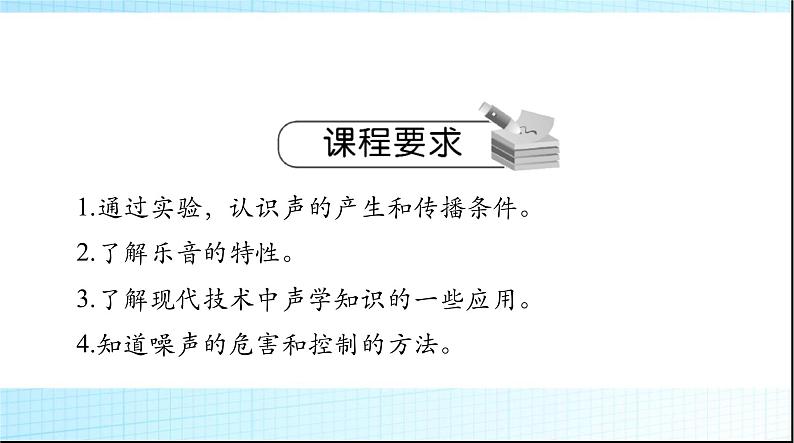 课程要求

1.通过实验，认识声的产生和传播条件。

2.了解乐音的特性。

3.了解现代技术中声学知识的一些应用。

4.知道噪声的危害和控制的方法。